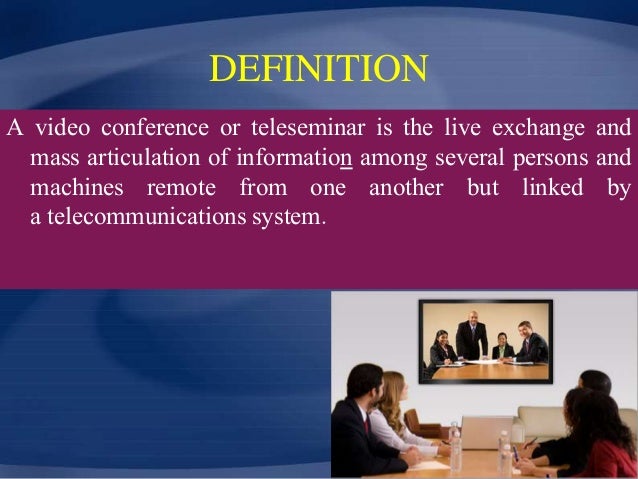 DEFINITION

A video conference or teleseminar is the live exchange and mass articulation of information among several persons and machines remote from one another but linked by a telecommunications system.